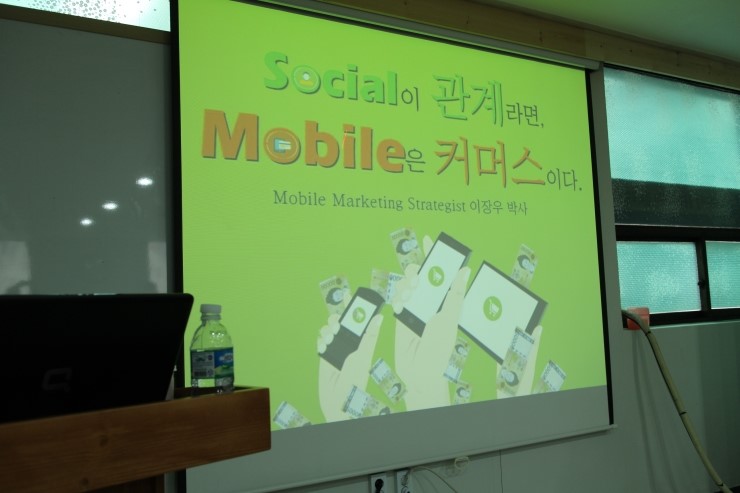 Social이 관계라면,
Mobile은 커머스이다.

Mobile Marketing Strategist 이장우 박사